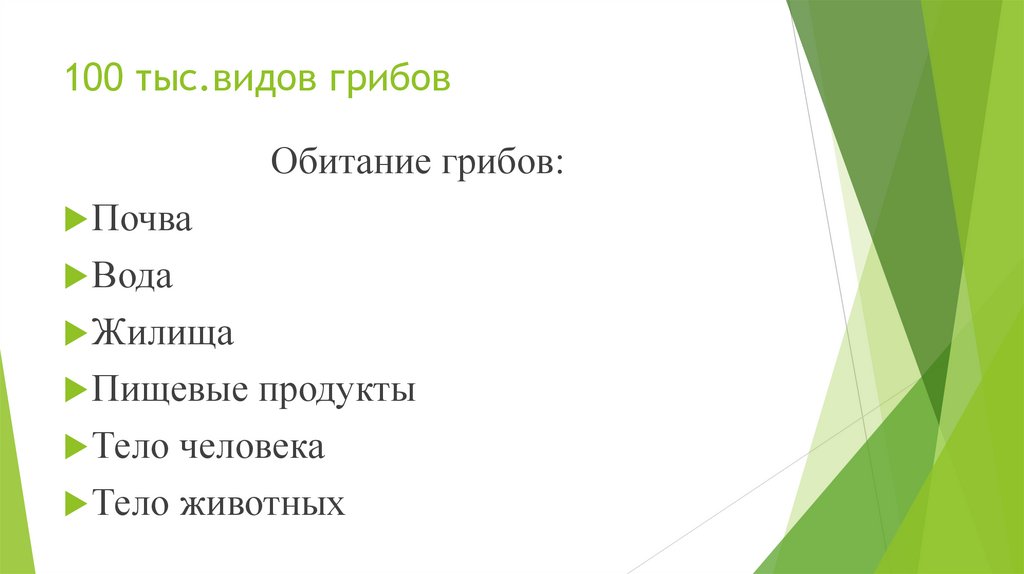 100 тыс.видов грибов

Обитание грибов:

Почва

Вода

Жилища

Пищевые продукты

Тело человека

Тело животных